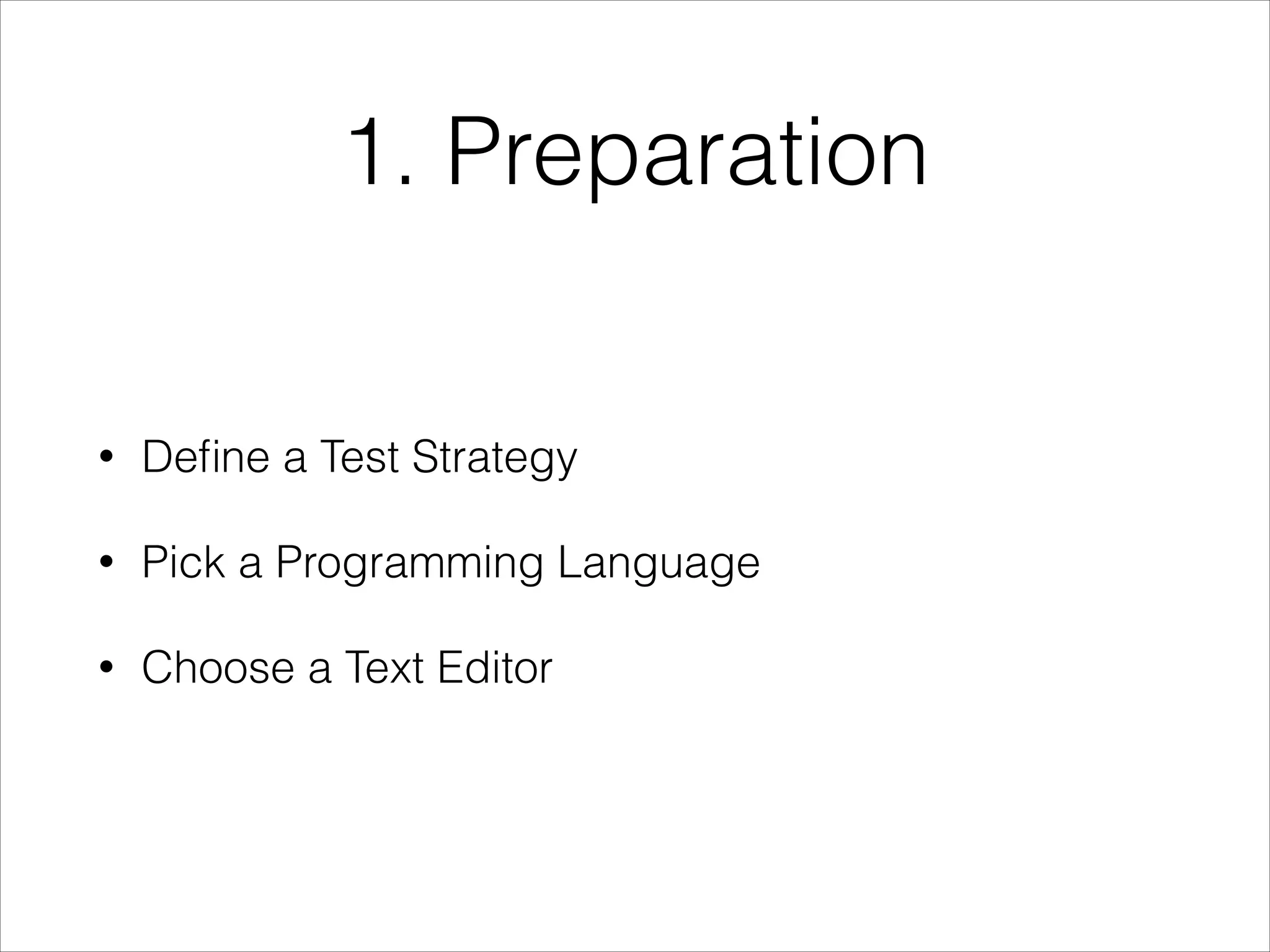 1. Preparation

• Define a Test Strategy

• Pick a Programming Language

• Choose a Text Editor